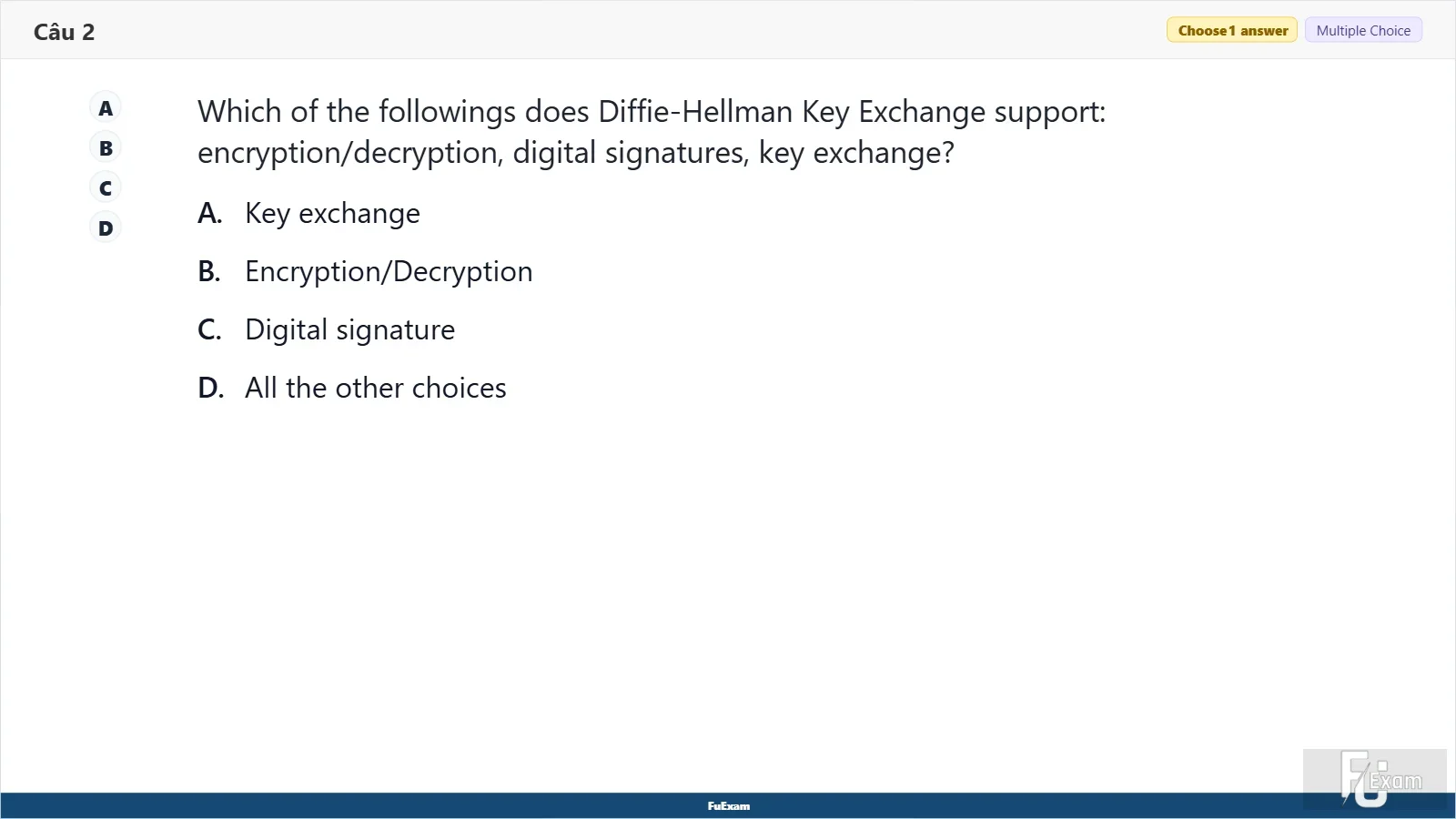 Câu 2

Choose 1 answer Multiple Choice

A
B
C
D

Which of the followings does Diffie-Hellman Key Exchange support: encryption/decryption, digital signatures, key exchange?

A. Key exchange

B. Encryption/Decryption

C. Digital signature

D. All the other choices

FuExam

FU Exam